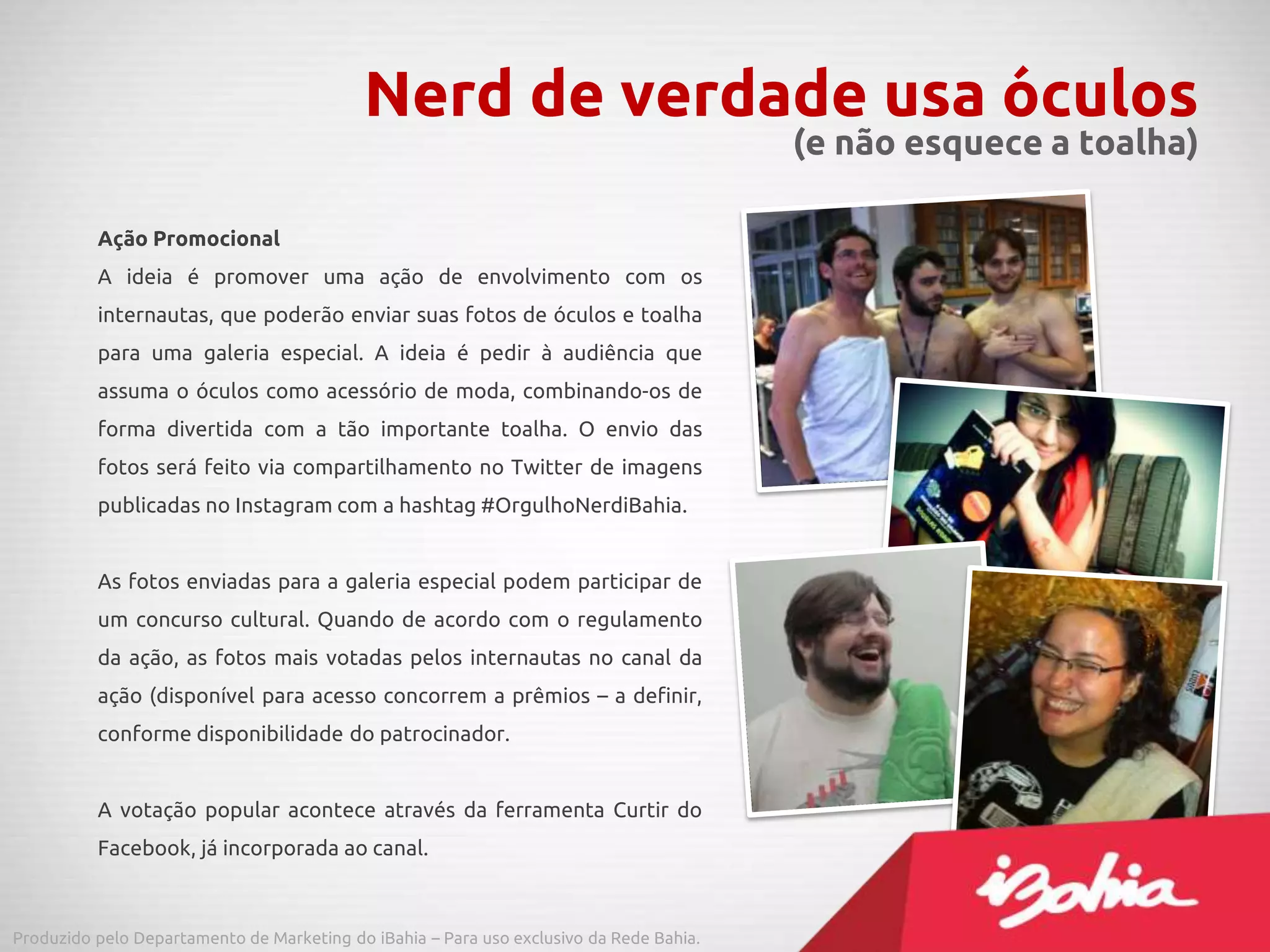 Nerd de verdade usa óculos
(e não esquece a toalha)

Ação Promocional
A ideia é promover uma ação de envolvimento com os internautas, que poderão enviar suas fotos de óculos e toalha para uma galeria especial. A ideia é pedir à audiência que assuma o óculos como acessório de moda, combinando-os de forma divertida com a tão importante toalha. O envio das fotos será feito via compartilhamento no Twitter de imagens publicadas no Instagram com a hashtag #OrgulhoNerdiBahia.

As fotos enviadas para a galeria especial podem participar de um concurso cultural. Quando de acordo com o regulamento da ação, as fotos mais votadas pelos internautas no canal da ação (disponível para acesso concorrem a prêmios – a definir, conforme disponibilidade do patrocinador.

A votação popular acontece através da ferramenta Curtir do Facebook, já incorporada ao canal.

iBahia

Produzido pelo Departamento de Marketing do iBahia – Para uso exclusivo da Rede Bahia.